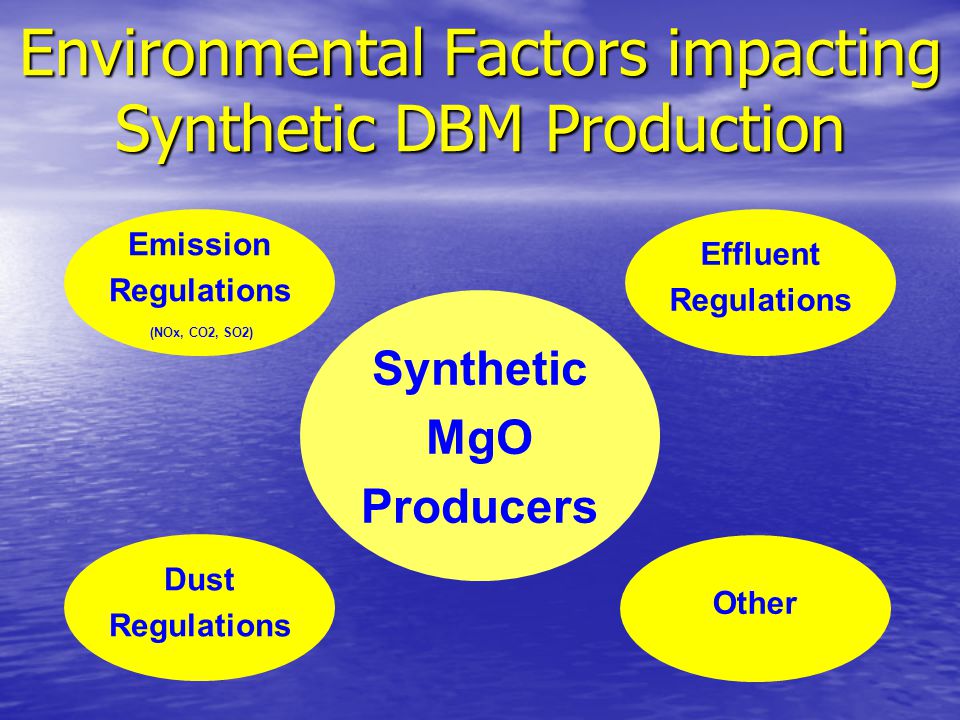 Environmental Factors impacting Synthetic DBM Production

Emission Regulations
(NOx, CO2, SO2)

Effluent Regulations

Synthetic MgO Producers

Dust Regulations

Other